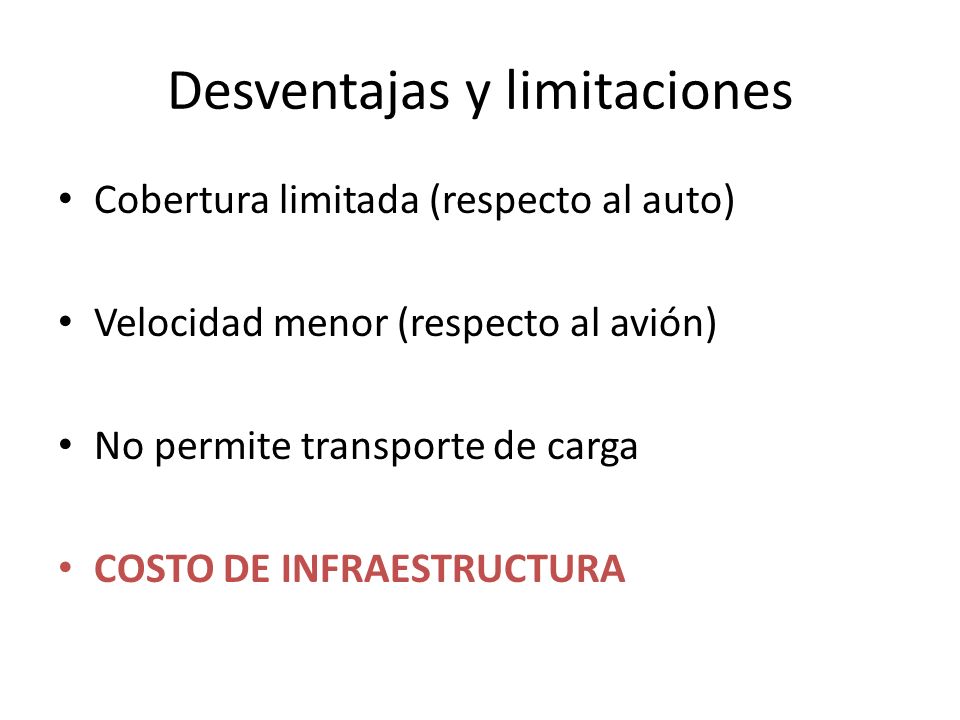 Desventajas y limitaciones

• Cobertura limitada (respecto al auto)

• Velocidad menor (respecto al avión)

• No permite transporte de carga

• COSTO DE INFRAESTRUCTURA